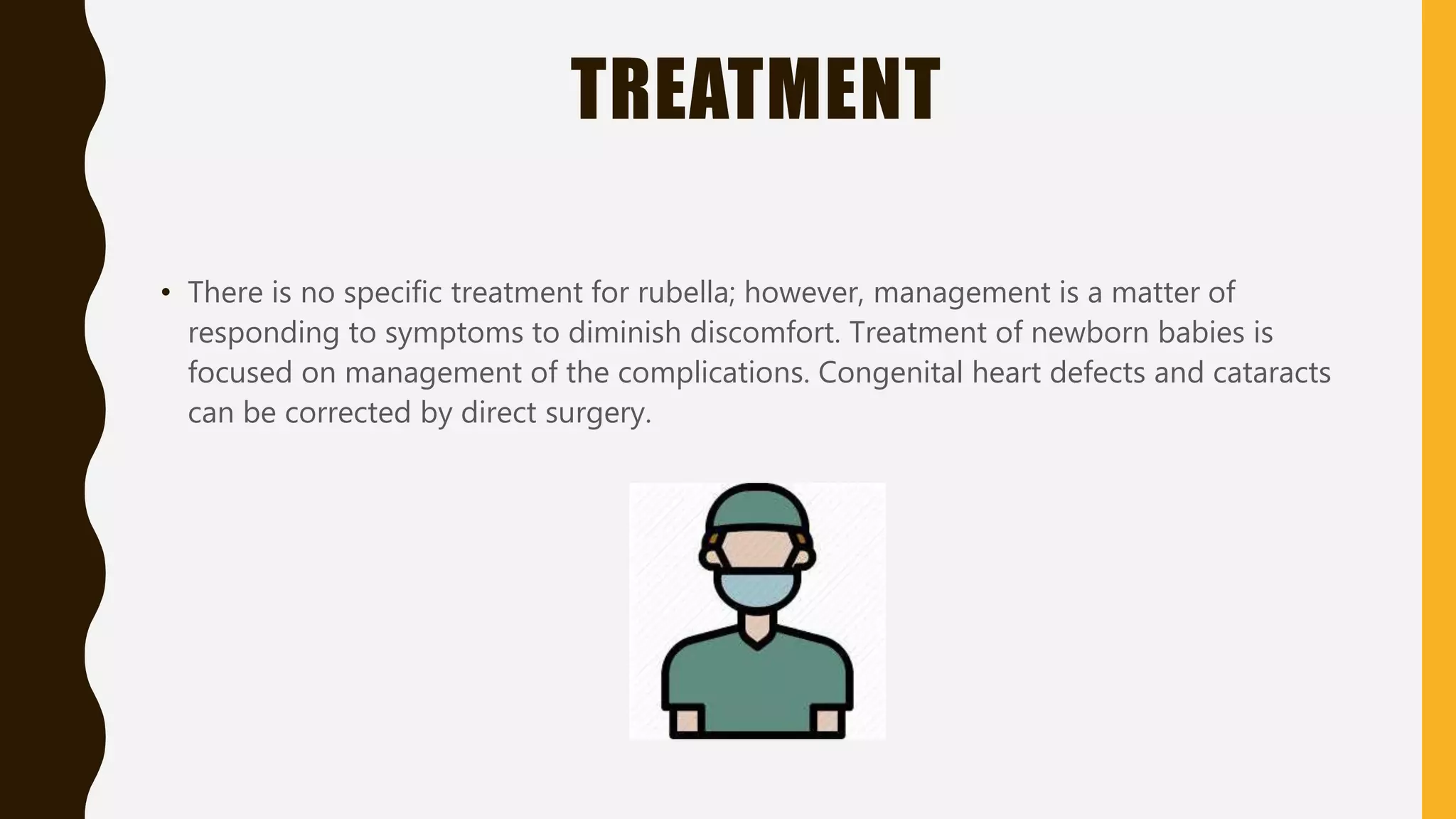 TREATMENT

• There is no specific treatment for rubella; however, management is a matter of responding to symptoms to diminish discomfort. Treatment of newborn babies is focused on management of the complications. Congenital heart defects and cataracts can be corrected by direct surgery.